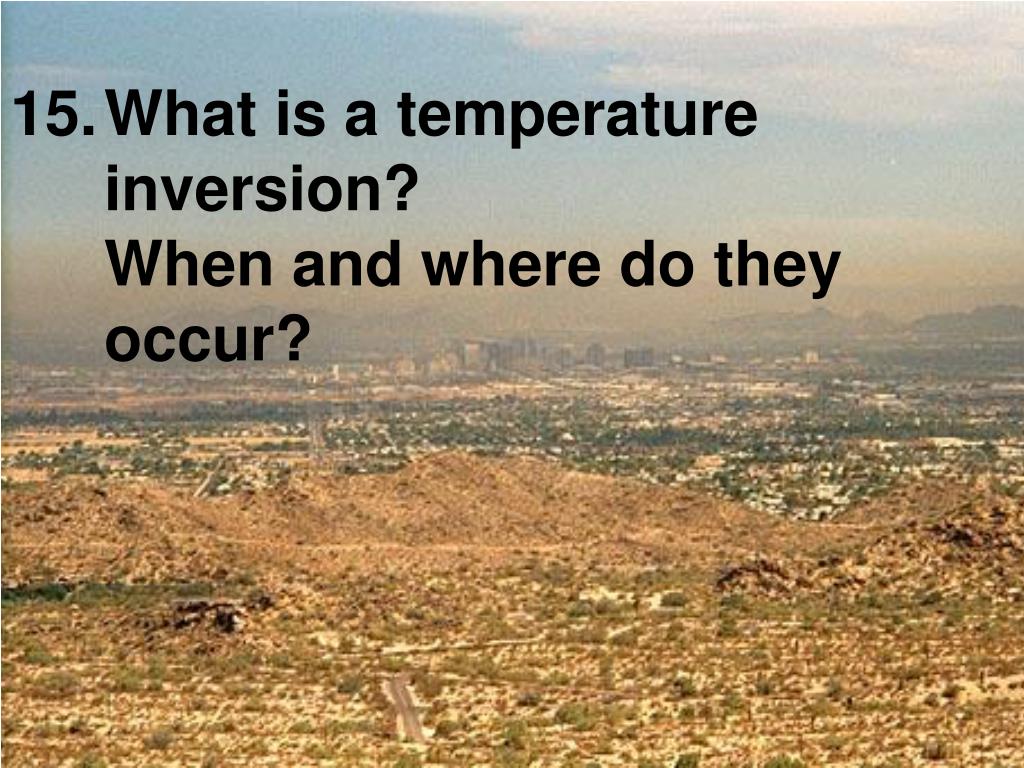 15. What is a temperature inversion?
When and where do they occur?